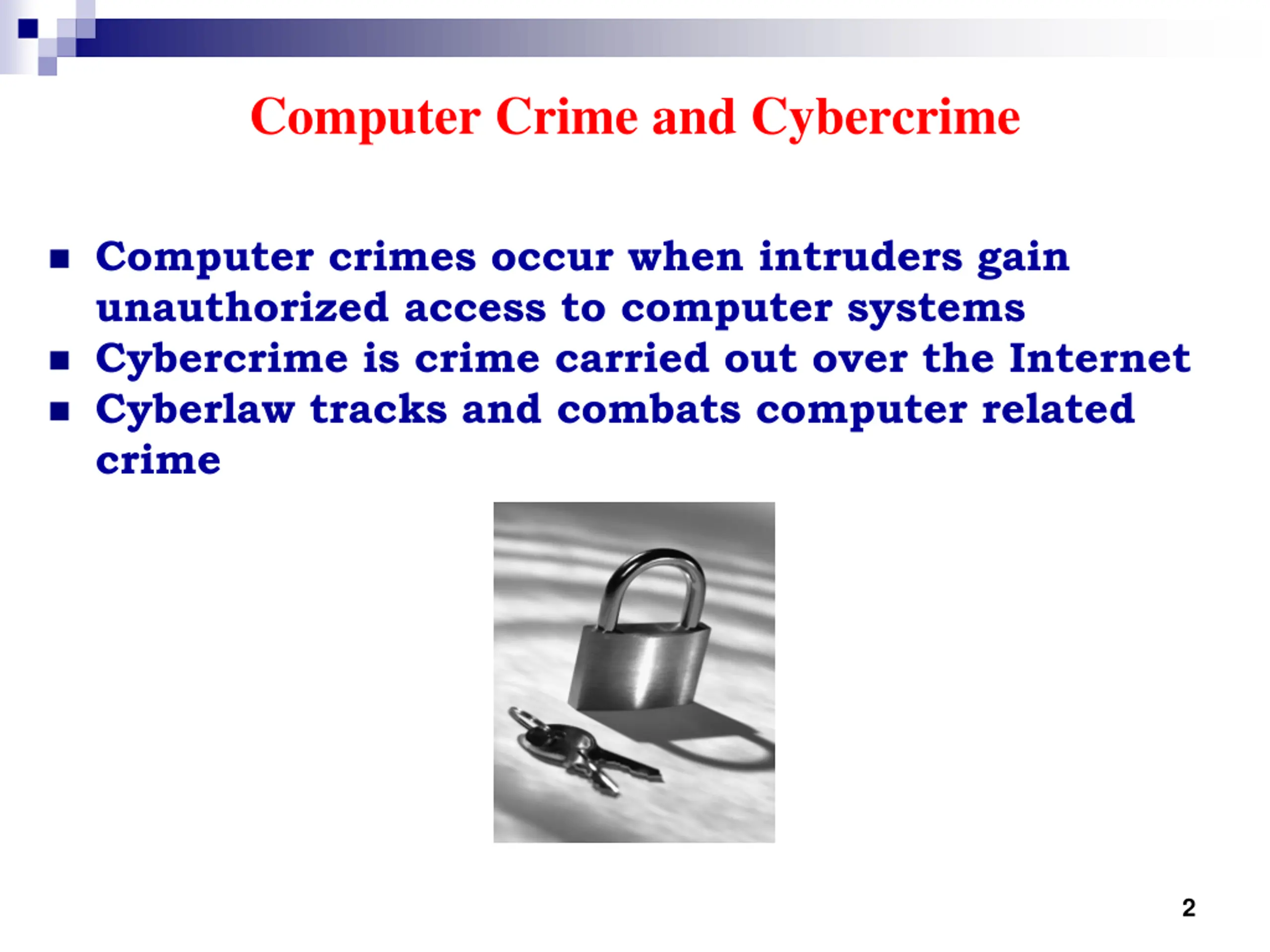 Computer Crime and Cybercrime

■ Computer crimes occur when intruders gain unauthorized access to computer systems
■ Cybercrime is crime carried out over the Internet
■ Cyberlaw tracks and combats computer related crime

2